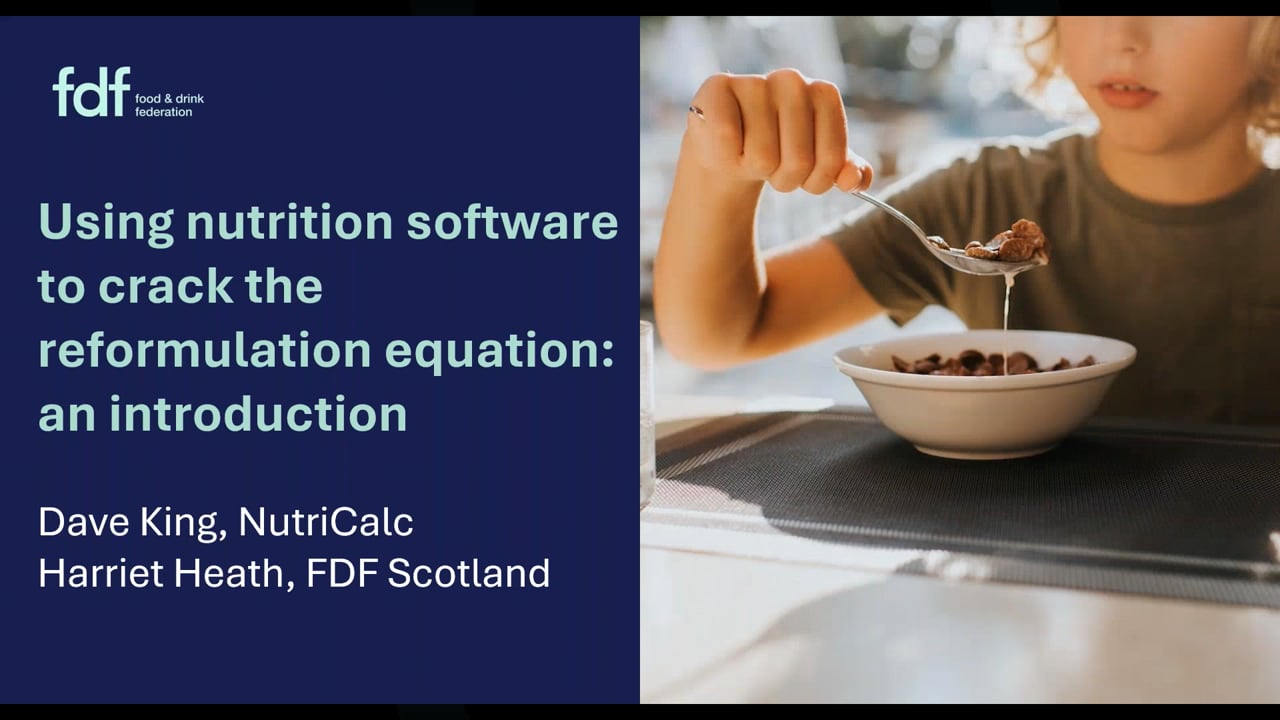 fdf food & drink federation

Using nutrition software to crack the reformulation equation: an introduction

Dave King, NutriCalc
Harriet Heath, FDF Scotland